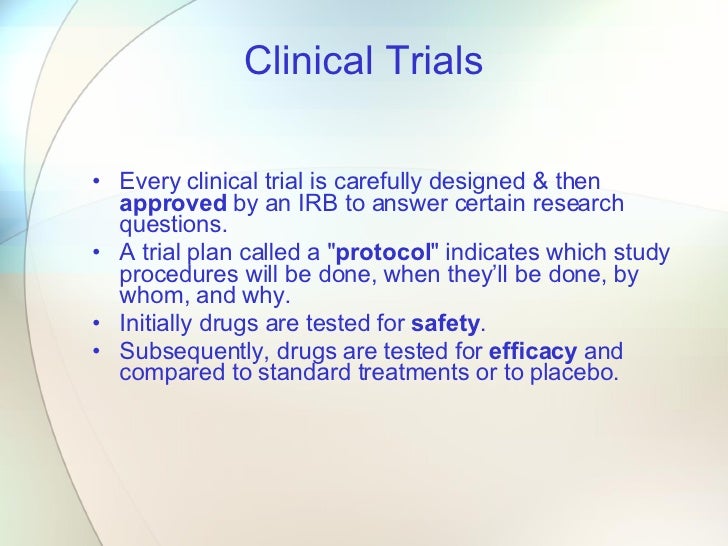 Clinical Trials

• Every clinical trial is carefully designed & then approved by an IRB to answer certain research questions.
• A trial plan called a "protocol" indicates which study procedures will be done, when they'll be done, by whom, and why.
• Initially drugs are tested for safety.
• Subsequently, drugs are tested for efficacy and compared to standard treatments or to placebo.